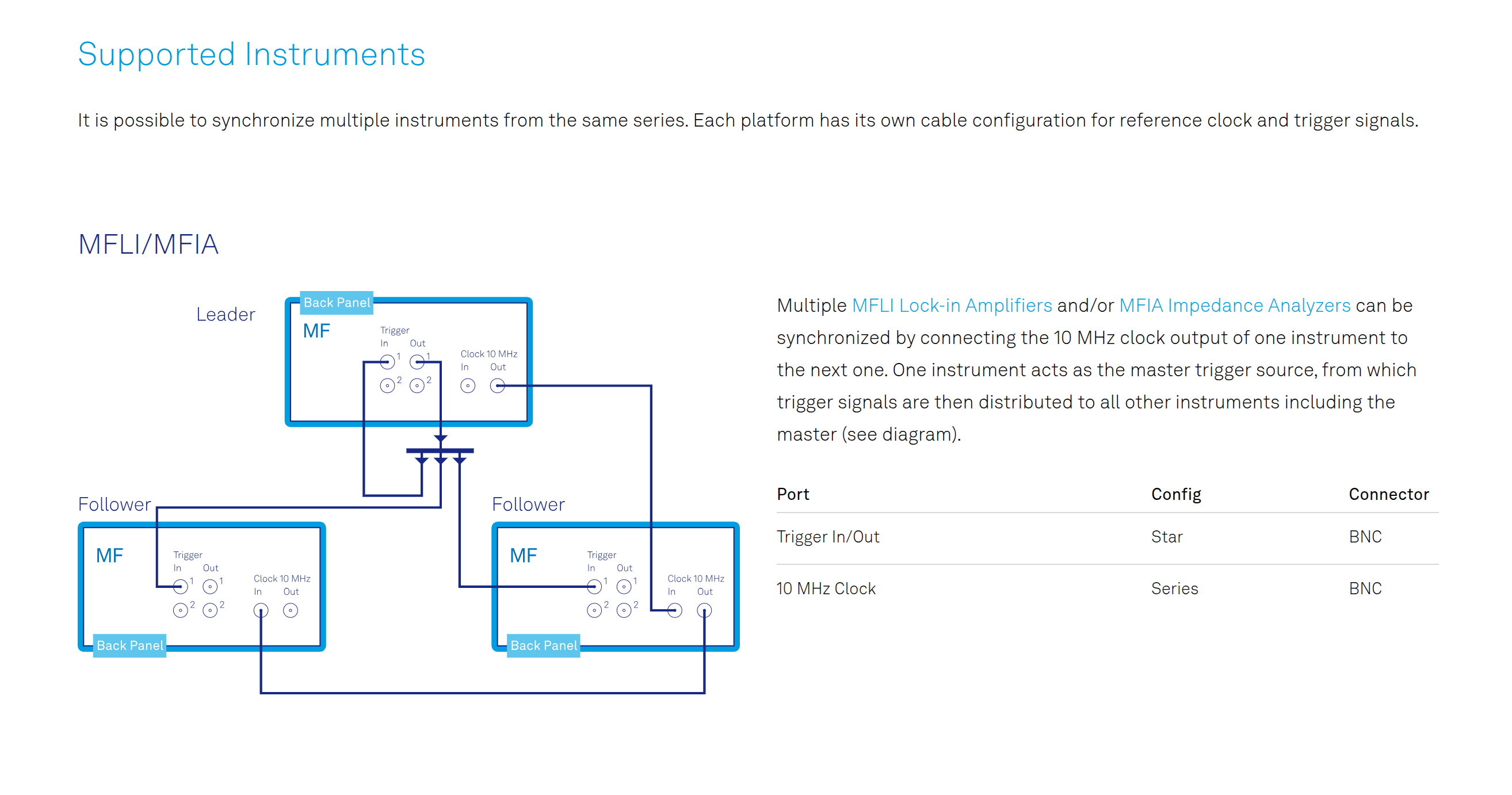 Supported Instruments

It is possible to synchronize multiple instruments from the same series. Each platform has its own cable configuration for reference clock and trigger signals.

MFLI/MFIA

Leader

Back Panel

MF

Trigger
In Out
1 1
2 2

Clock 10 MHz
In Out

Follower

MF

Trigger
In Out
1 1
2 2

Clock 10 MHz
In Out

Back Panel

Follower

MF

Trigger
In Out
1 1
2 2

Clock 10 MHz
In Out

Back Panel

Multiple MFLI Lock-in Amplifiers and/or MFIA Impedance Analyzers can be synchronized by connecting the 10 MHz clock output of one instrument to the next one. One instrument acts as the master trigger source, from which trigger signals are then distributed to all other instruments including the master (see diagram).

| Port | Config | Connector |
|---|---|---|
| Trigger In/Out | Star | BNC |
| 10 MHz Clock | Series | BNC |